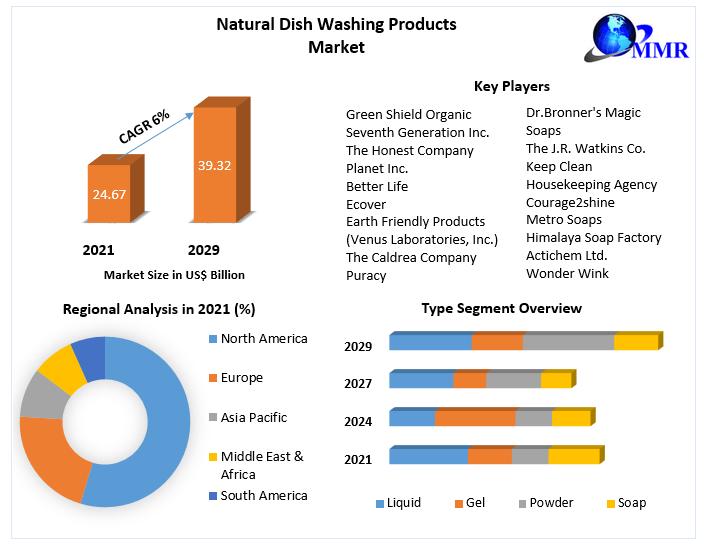 Natural Dish Washing Products Market

MMR

CAGR 6%

24.67

39.32

2021

2029

Market Size in US$ Billion

Key Players

Green Shield Organic
Seventh Generation Inc.
The Honest Company
Planet Inc.
Better Life
Ecover
Earth Friendly Products (Venus Laboratories, Inc.)
The Caldrea Company
Puracy

Dr.Bronner's Magic Soaps
The J.R. Watkins Co.
Keep Clean
Housekeeping Agency
Courage2shine
Metro Soaps
Himalaya Soap Factory
Actichem Ltd.
Wonder Wink

Regional Analysis in 2021 (%)

North America
Europe
Asia Pacific
Middle East & Africa
South America

Type Segment Overview

2029
2027
2024
2021

Liquid
Gel
Powder
Soap